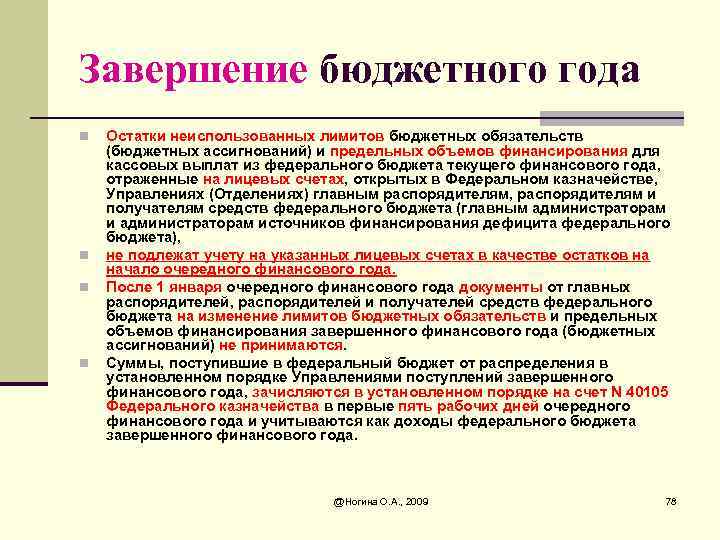 Завершение бюджетного года

Остатки неиспользованных лимитов бюджетных обязательств (бюджетных ассигнований) и предельных объемов финансирования для кассовых выплат из федерального бюджета текущего финансового года, отраженные на лицевых счетах, открытых в Федеральном казначействе, Управлениях (Отделениях) главным распорядителям, распорядителям и получателям средств федерального бюджета (главным администраторам и администраторам источников финансирования дефицита федерального бюджета),

не подлежат учету на указанных лицевых счетах в качестве остатков на начало очередного финансового года.

После 1 января очередного финансового года документы от главных распорядителей, распорядителей и получателей средств федерального бюджета на изменение лимитов бюджетных обязательств и предельных объемов финансирования завершенного финансового года (бюджетных ассигнований) не принимаются.

Суммы, поступившие в федеральный бюджет от распределения в установленном порядке Управлениями поступлений завершенного финансового года, зачисляются в установленном порядке на счет N 40105 Федерального казначейства в первые пять рабочих дней очередного финансового года и учитываются как доходы федерального бюджета завершенного финансового года.

@Ногина О.А., 2009

78